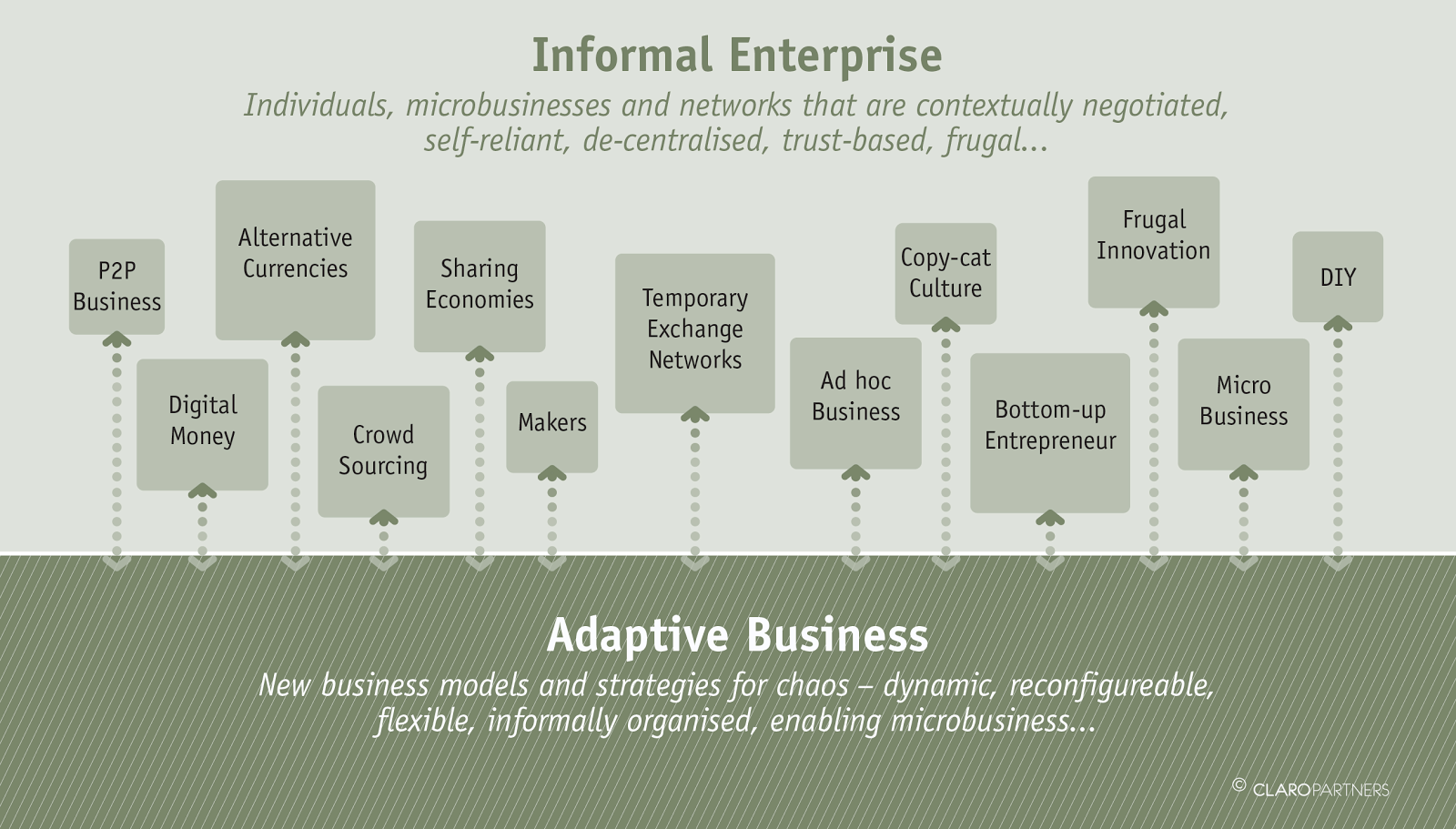 Informal Enterprise

Individuals, microbusinesses and networks that are contextually negotiated, self-reliant, de-centralised, trust-based, frugal...

P2P Business

Digital Money

Alternative Currencies

Crowd Sourcing

Sharing Economies

Makers

Temporary Exchange Networks

Ad hoc Business

Copy-cat Culture

Bottom-up Entrepreneur

Frugal Innovation

Micro Business

DIY

Adaptive Business

New business models and strategies for chaos – dynamic, reconfigureable, flexible, informally organised, enabling microbusiness...

© CLAROPARTNERS